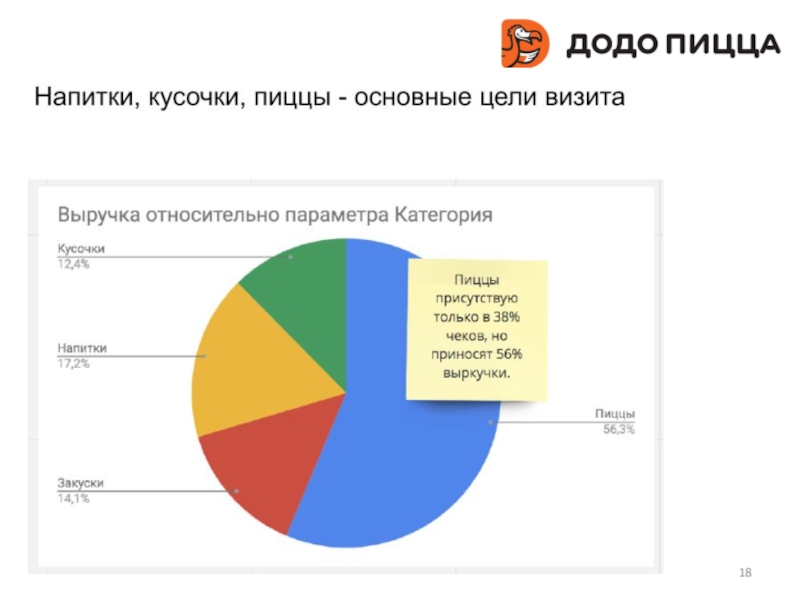 ДОДО ПИЦЦА

Напитки, кусочки, пиццы - основные цели визита

Выручка относительно параметра Категория

Кусочки
12,4%

Напитки
17,2%

Закуски
14,1%

Пиццы присутствую только в 38% чеков, но приносят 56% выркучки.

Пиццы
56,3%

18